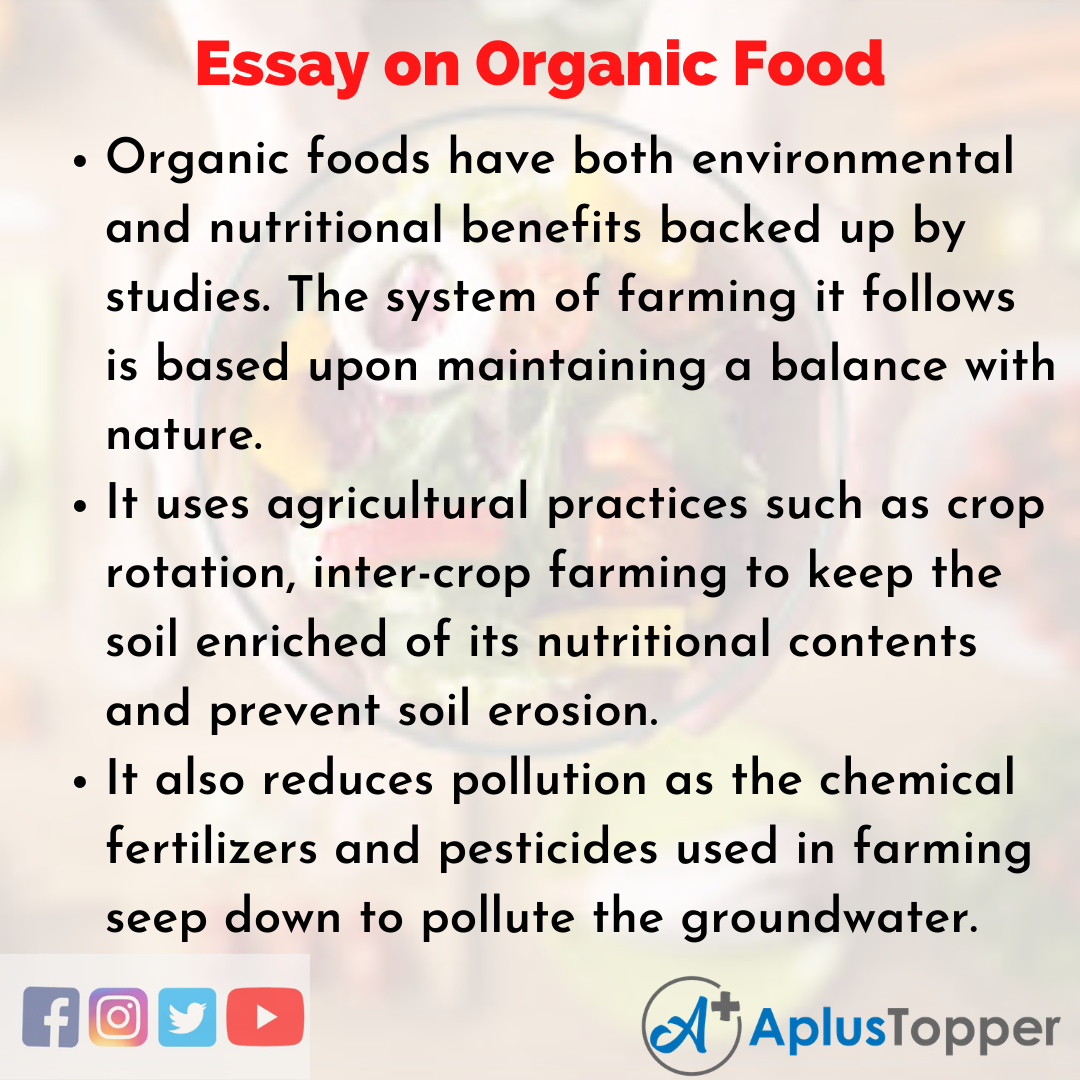 Essay on Organic Food

• Organic foods have both environmental and nutritional benefits backed up by studies. The system of farming it follows is based upon maintaining a balance with nature.

• It uses agricultural practices such as crop rotation, inter-crop farming to keep the soil enriched of its nutritional contents and prevent soil erosion.

• It also reduces pollution as the chemical fertilizers and pesticides used in farming seep down to pollute the groundwater.

A+ AplusTopper